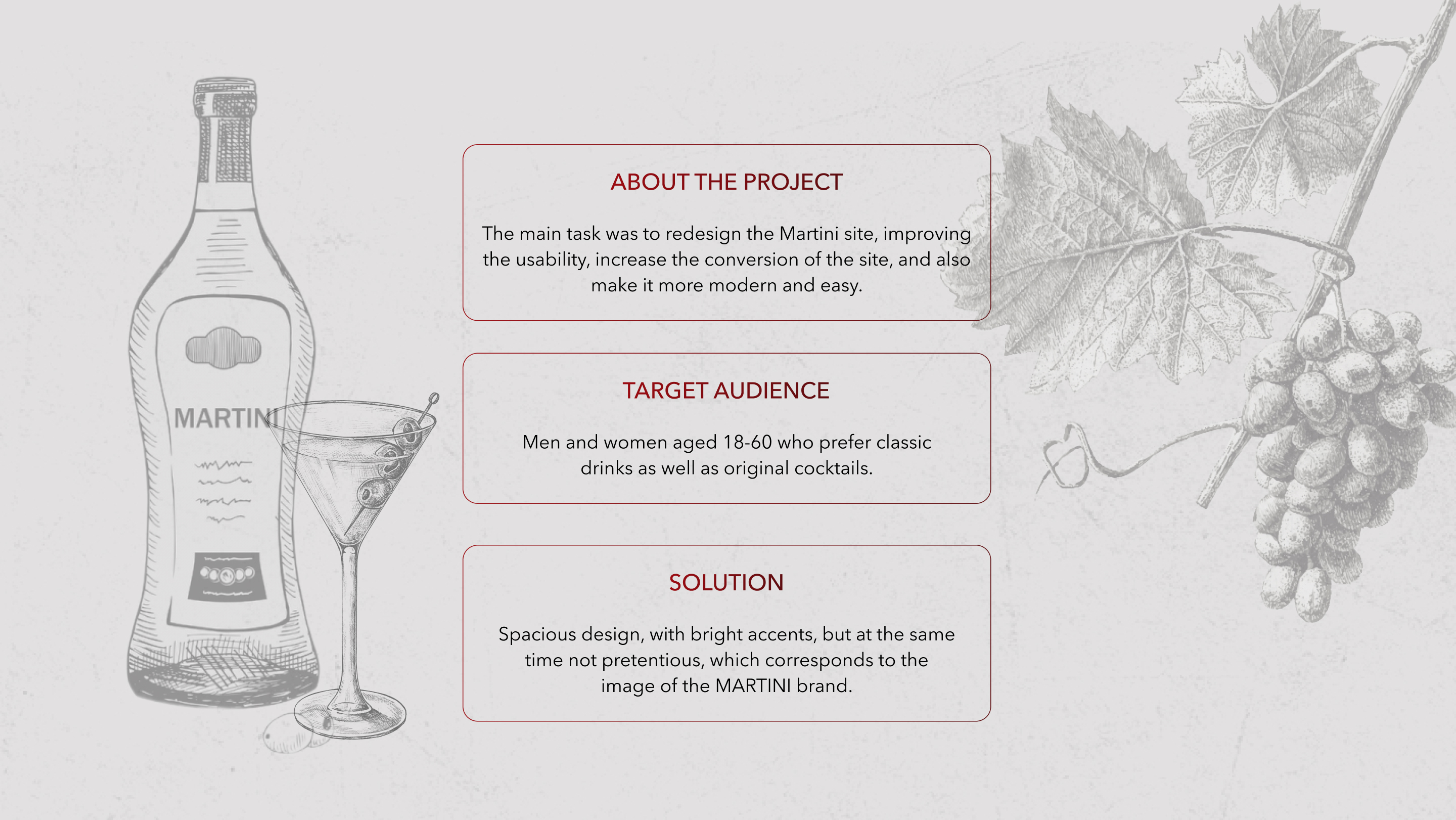 MARTINI

ABOUT THE PROJECT

The main task was to redesign the Martini site, improving the usability, increase the conversion of the site, and also make it more modern and easy.

TARGET AUDIENCE

Men and women aged 18-60 who prefer classic drinks as well as original cocktails.

SOLUTION

Spacious design, with bright accents, but at the same time not pretentious, which corresponds to the image of the MARTINI brand.